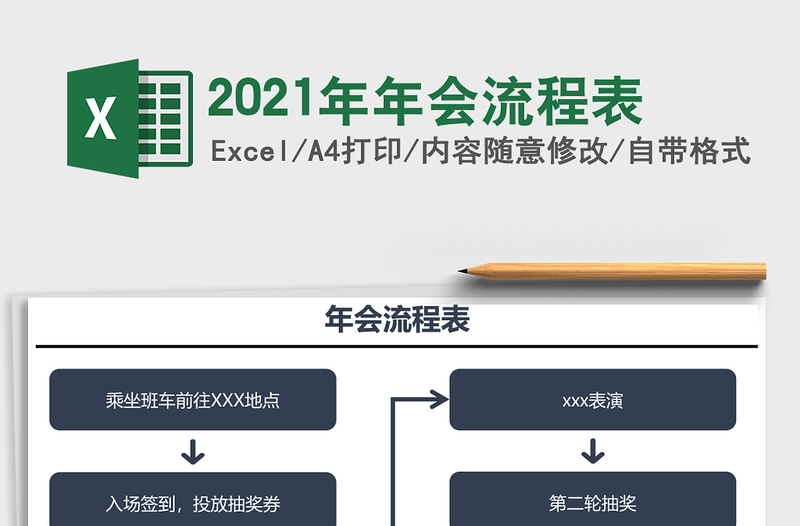 X

2021年年会流程表

Excel/A4打印/内容随意修改/自带格式

年会流程表

乘坐班车前往XXX地点

入场签到，投放抽奖券

xxx表演

第二轮抽奖